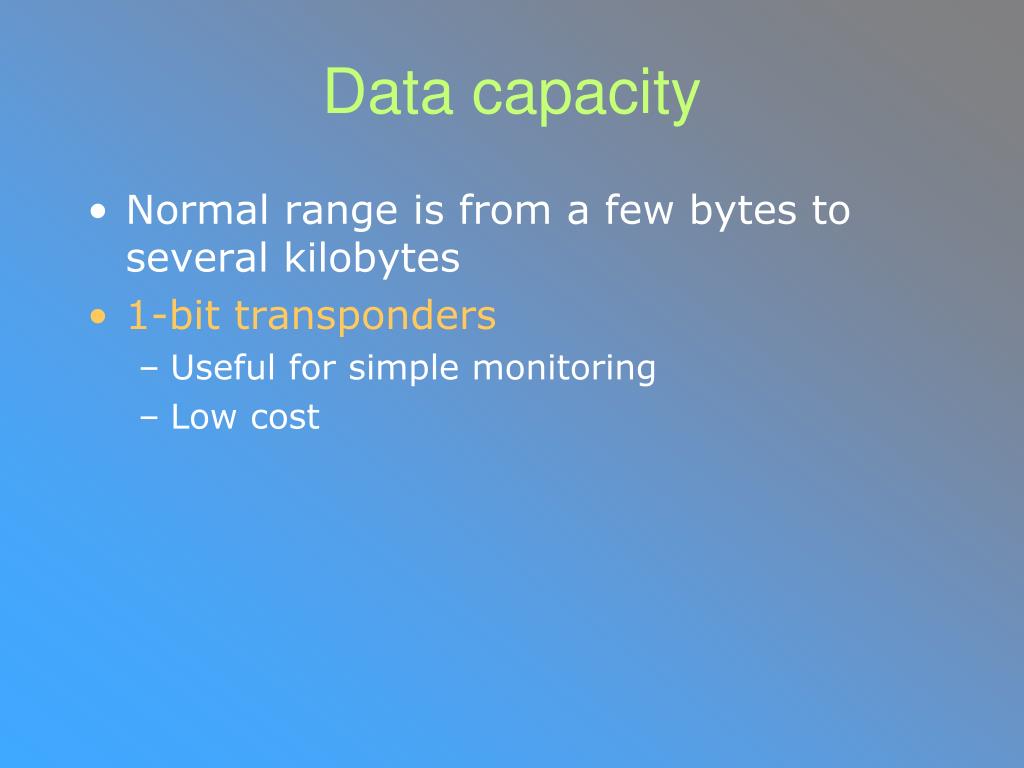 Data capacity

• Normal range is from a few bytes to several kilobytes
• 1-bit transponders
– Useful for simple monitoring
– Low cost